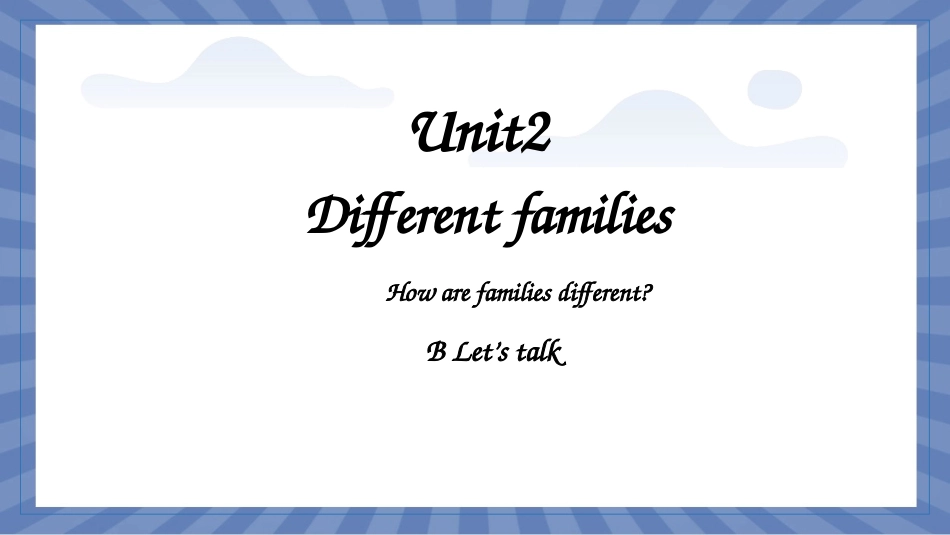 Unit2
Different families

How are families different?

B Let's talk